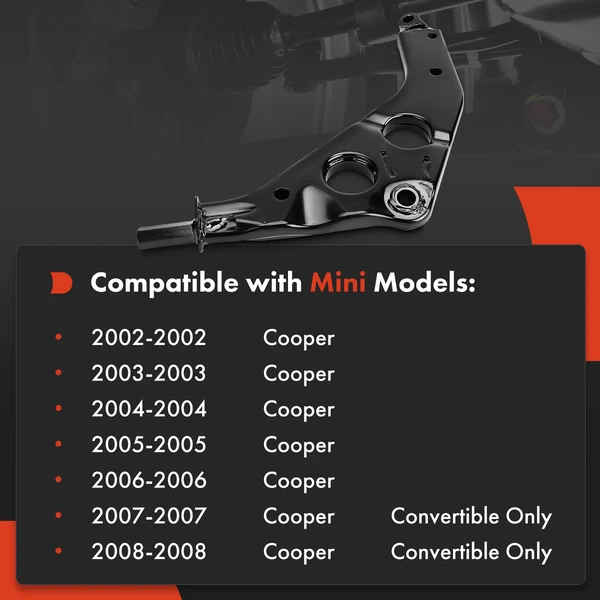 Compatible with Mini Models:

- 2002-2002 Cooper
- 2003-2003 Cooper
- 2004-2004 Cooper
- 2005-2005 Cooper
- 2006-2006 Cooper
- 2007-2007 Cooper Convertible Only
- 2008-2008 Cooper Convertible Only